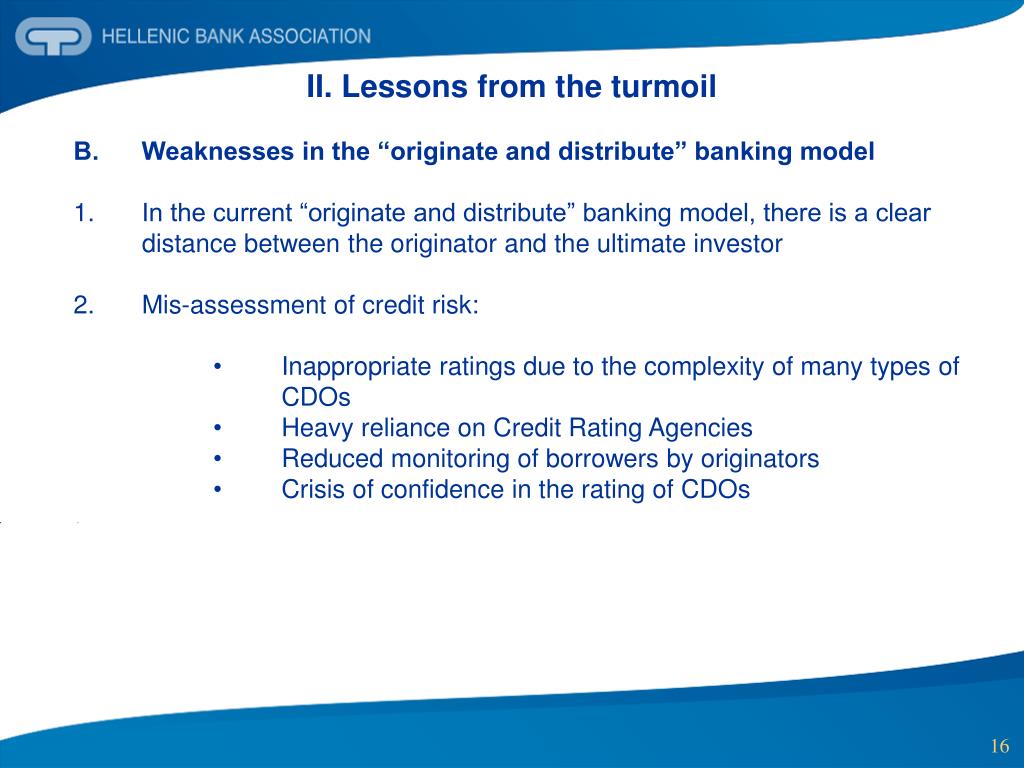 HELLENIC BANK ASSOCIATION

II. Lessons from the turmoil

B. Weaknesses in the “originate and distribute” banking model

1. In the current “originate and distribute” banking model, there is a clear distance between the originator and the ultimate investor

2. Mis-assessment of credit risk:

• Inappropriate ratings due to the complexity of many types of CDOs
• Heavy reliance on Credit Rating Agencies
• Reduced monitoring of borrowers by originators
• Crisis of confidence in the rating of CDOs

16